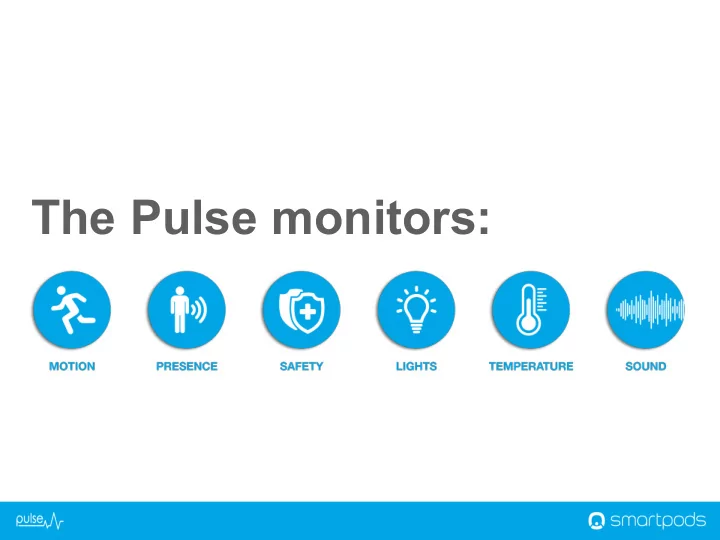 The Pulse monitors:

MOTION

PRESENCE

SAFETY

LIGHTS

TEMPERATURE

SOUND

pulse

smartpods